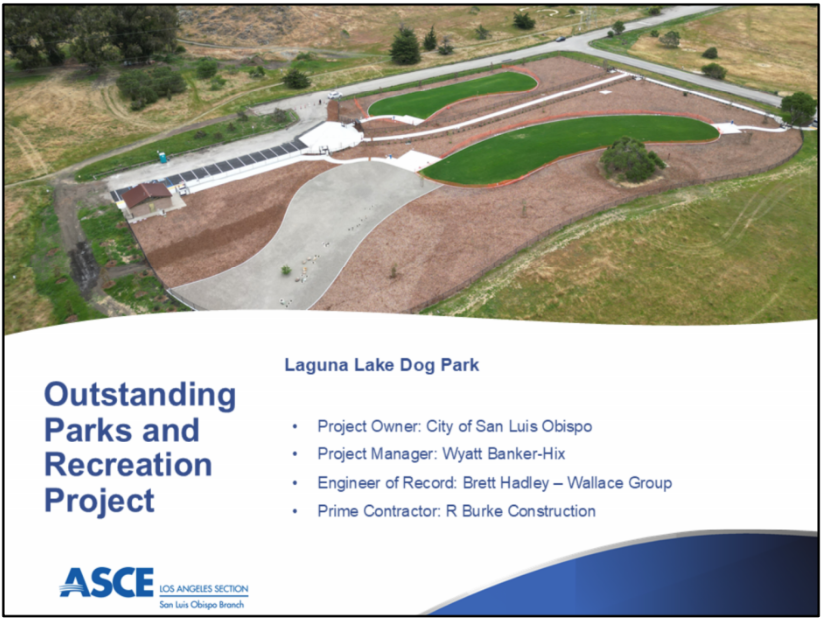 Outstanding Parks and Recreation Project

Laguna Lake Dog Park

• Project Owner: City of San Luis Obispo
• Project Manager: Wyatt Banker-Hix
• Engineer of Record: Brett Hadley – Wallace Group
• Prime Contractor: R Burke Construction

ASCE LOS ANGELES SECTION
San Luis Obispo Branch